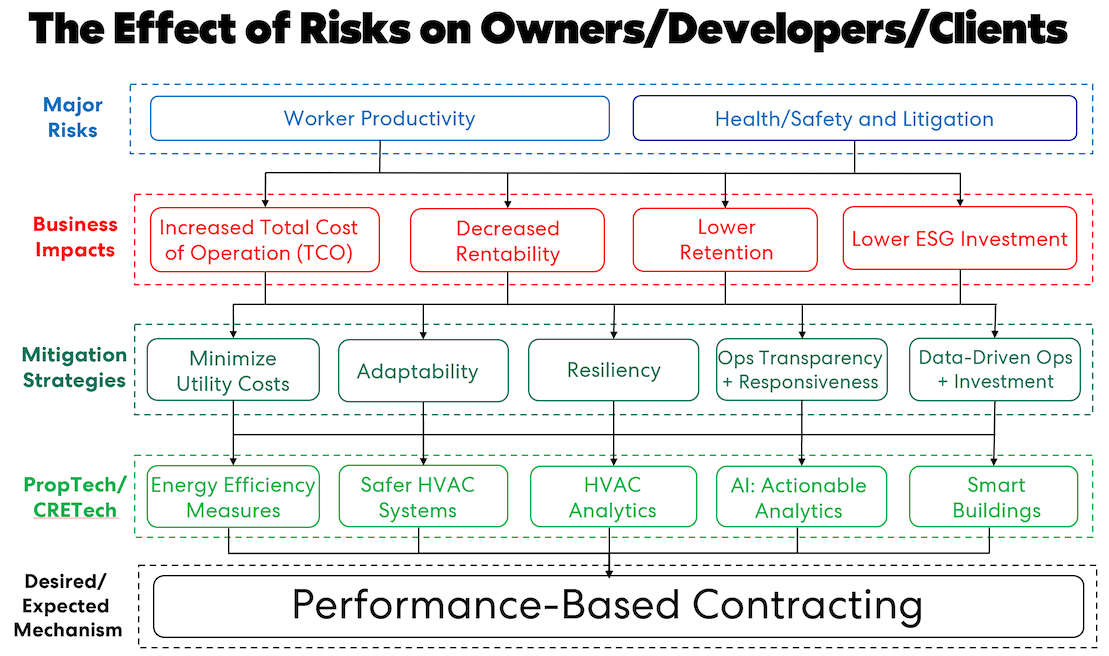 The Effect of Risks on Owners/Developers/Clients

Major Risks

Worker Productivity

Health/Safety and Litigation

Business Impacts

Increased Total Cost of Operation (TCO)

Decreased Rentability

Lower Retention

Lower ESG Investment

Mitigation Strategies

Minimize Utility Costs

Adaptability

Resiliency

Ops Transparency + Responsiveness

Data-Driven Ops + Investment

PropTech/ CRETech

Energy Efficiency Measures

Safer HVAC Systems

HVAC Analytics

AI: Actionable Analytics

Smart Buildings

Desired/ Expected Mechanism

Performance-Based Contracting